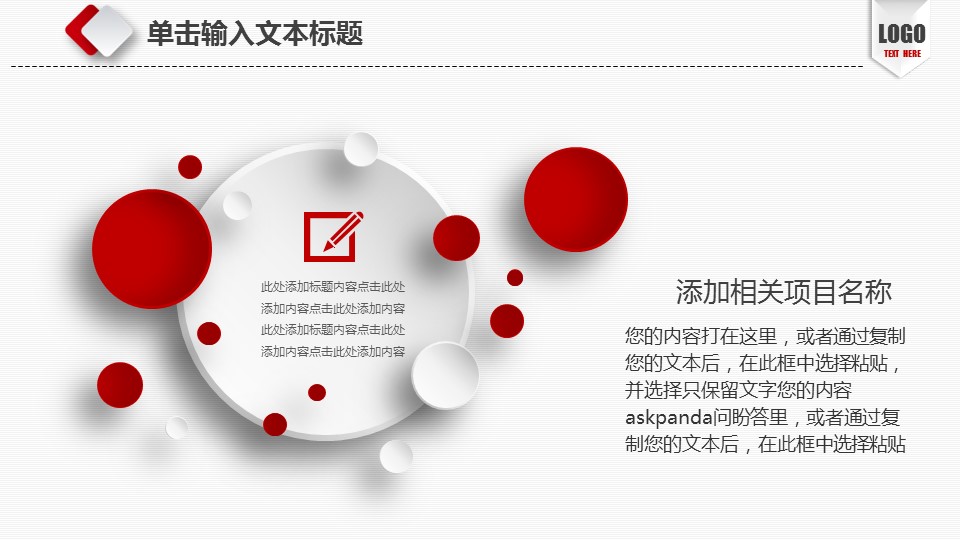 单击输入文本标题

LOGO
TEXT HERE

此处添加标题内容点击此处添加内容点击此处添加内容此处添加标题内容点击此处添加内容点击此处添加内容

添加相关项目名称

您的内容打在这里，或者通过复制您的文本后，在此框中选择粘贴，并选择只保留文字您的内容askpanda问盼答里，或者通过复制您的文本后，在此框中选择粘贴